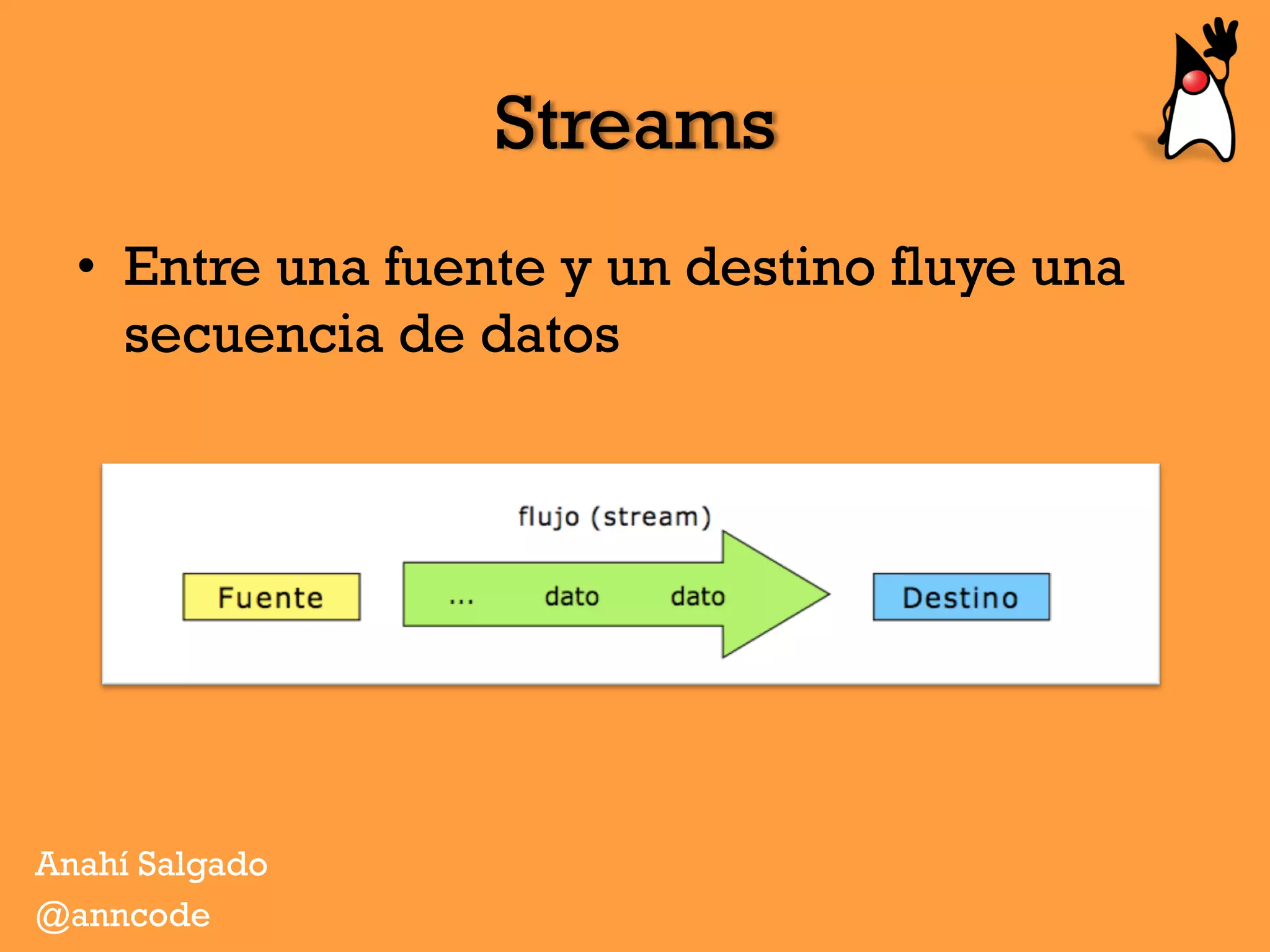 Streams

• Entre una fuente y un destino fluye una secuencia de datos

flujo (stream)

Fuente

... dato dato

Destino

Anahí Salgado
@anncode